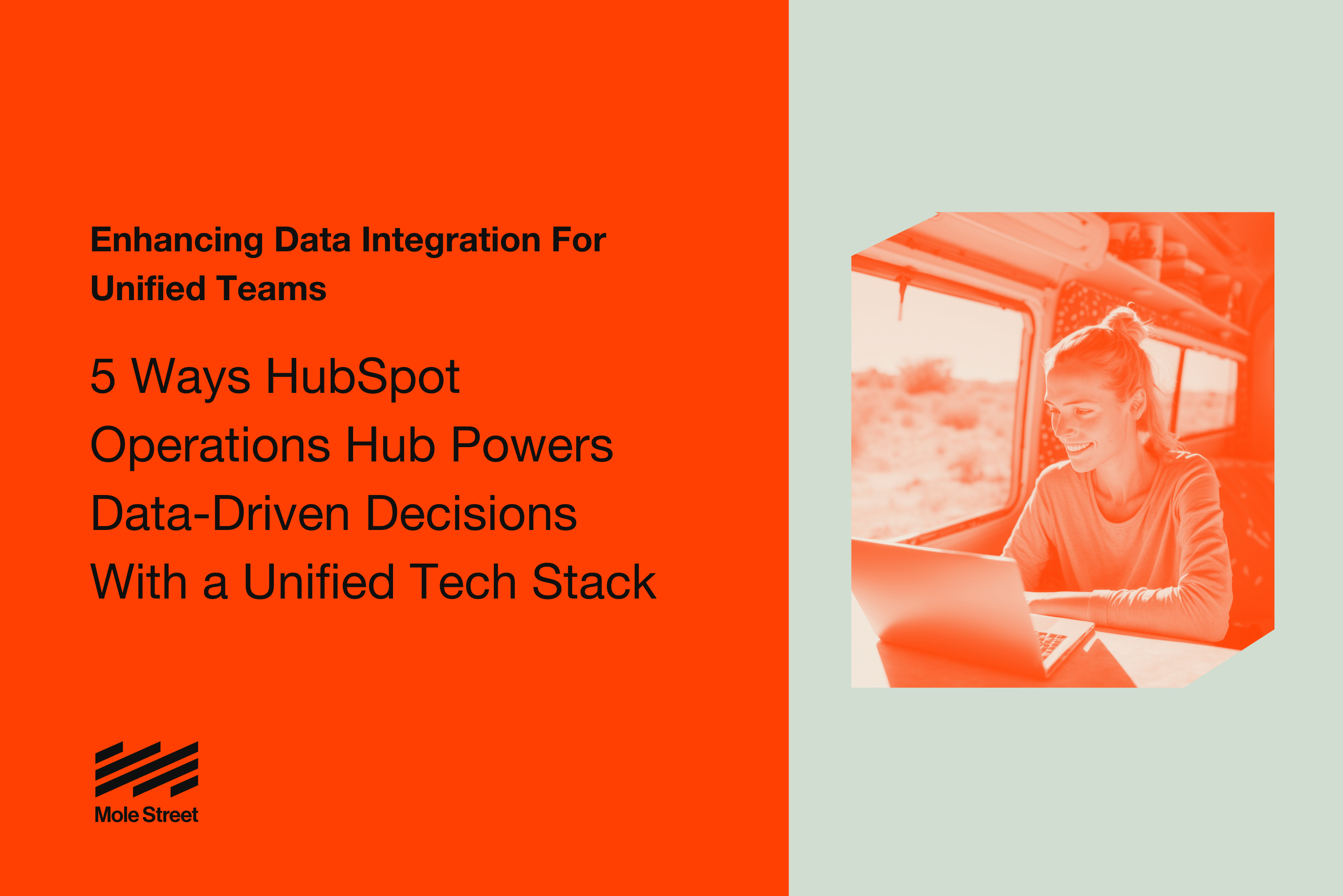 Enhancing Data Integration For Unified Teams

5 Ways HubSpot Operations Hub Powers Data-Driven Decisions With a Unified Tech Stack

Mole Street